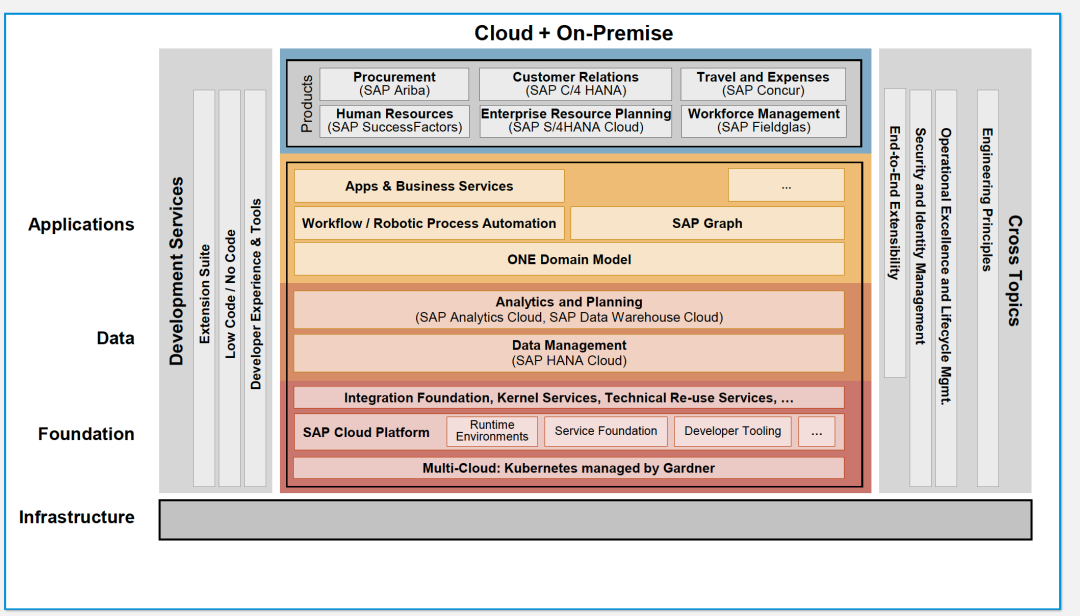 Cloud + On-Premise

Applications

Data

Foundation

Infrastructure

Development Services

Extension Suite

Low Code / No Code

Developer Experience & Tools

Products

Procurement
(SAP Ariba)

Customer Relations
(SAP C/4 HANA)

Travel and Expenses
(SAP Concur)

Human Resources
(SAP SuccessFactors)

Enterprise Resource Planning
(SAP S/4HANA Cloud)

Workforce Management
(SAP Fieldglas)

Apps & Business Services

...

Workflow / Robotic Process Automation

SAP Graph

ONE Domain Model

Analytics and Planning
(SAP Analytics Cloud, SAP Data Warehouse Cloud)

Data Management
(SAP HANA Cloud)

Integration Foundation, Kernel Services, Technical Re-use Services, ...

SAP Cloud Platform

Runtime Environments

Service Foundation

Developer Tooling

...

Multi-Cloud: Kubernetes managed by Gardner

End-to-End Extensibility

Security and Identity Management

Operational Excellence and Lifecycle Mgmt.

Engineering Principles

Cross Topics